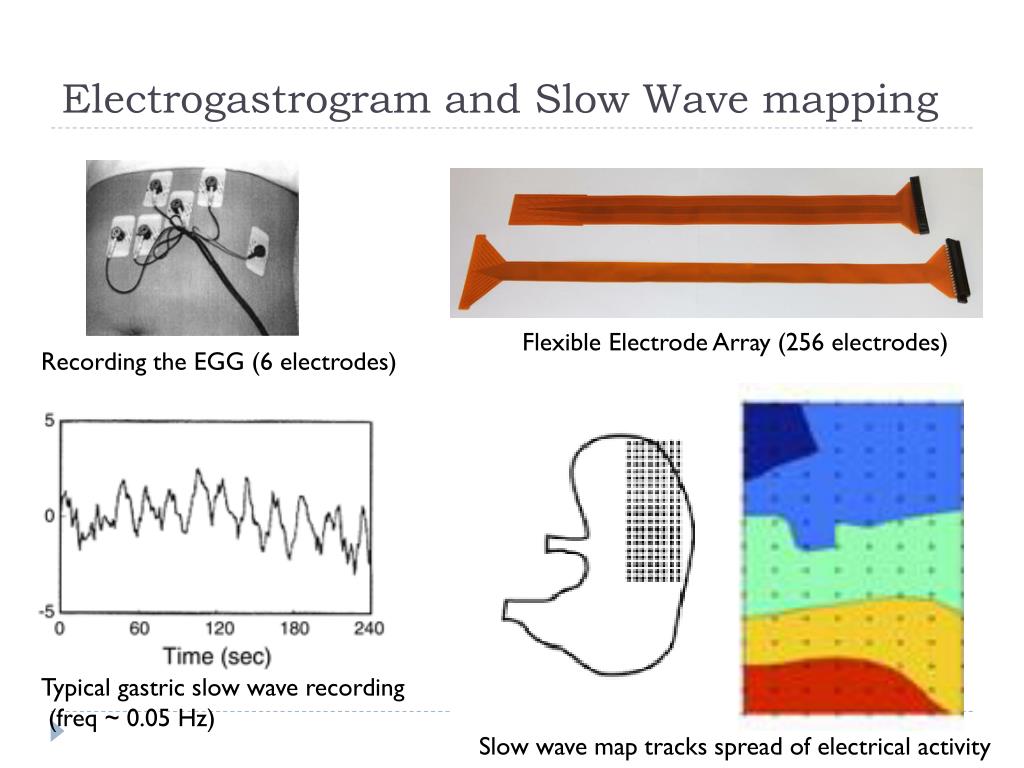 Electrogastrogram and Slow Wave mapping

Recording the EGG (6 electrodes)

Flexible Electrode Array (256 electrodes)

5

0

-5

0 60 120 180 240

Time (sec)

Typical gastric slow wave recording (freq ~ 0.05 Hz)

Slow wave map tracks spread of electrical activity